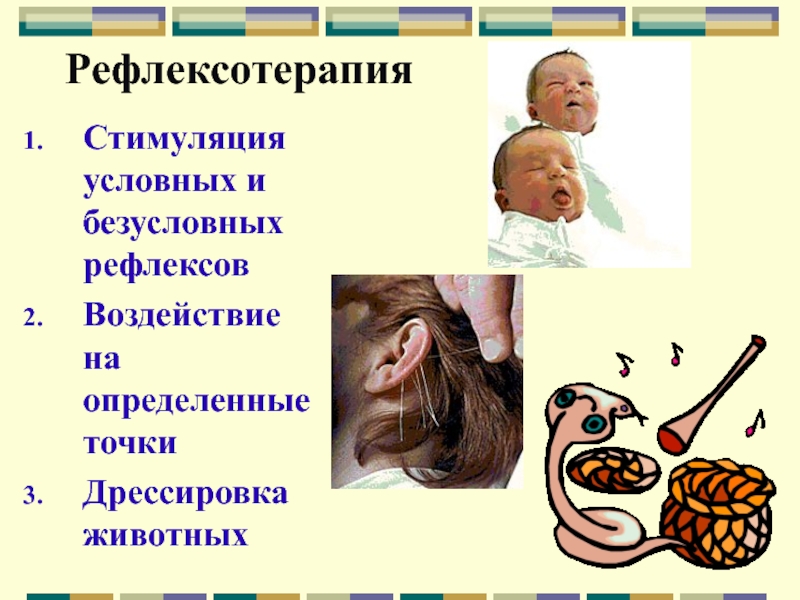 Рефлексотерапия

1. Стимуляция условных и безусловных рефлексов
2. Воздействие на определенные точки
3. Дрессировка животных